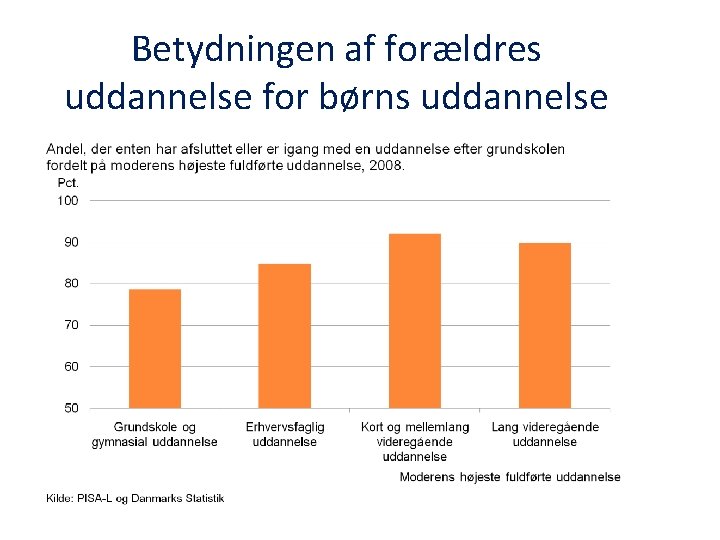 Betydningen af forældres uddannelse for børns uddannelse

Andel, der enten har afsluttet eller er igang med en uddannelse efter grundskolen fordelt på moderens højeste fuldførte uddannelse, 2008.

Pct.
100
90
80
70
60
50

Grundskole og gymnasial uddannelse
Erhvervsfaglig uddannelse
Kort og mellemlang videregående uddannelse
Lang videregående uddannelse

Moderens højeste fuldførte uddannelse

Kilde: PISA-L og Danmarks Statistik